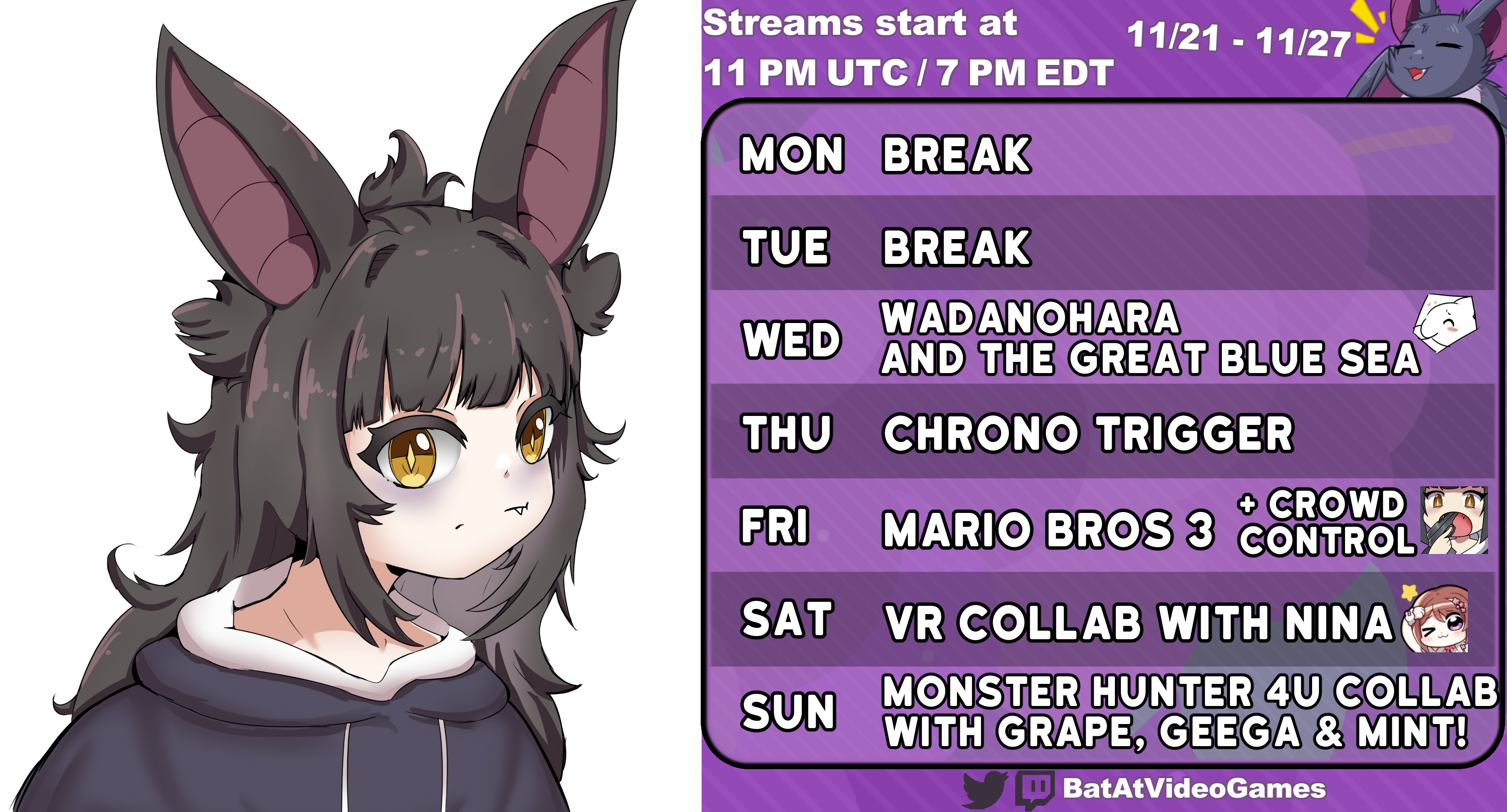 Streams start at
11 PM UTC / 7 PM EDT

11/21 - 11/27

| | |
|---|---|
| MON | BREAK |
| TUE | BREAK |
| WED | WADANOHARA AND THE GREAT BLUE SEA |
| THU | CHRONO TRIGGER |
| FRI | MARIO BROS 3 + CROWD CONTROL |
| SAT | VR COLLAB WITH NINA |
| SUN | MONSTER HUNTER 4U COLLAB WITH GRAPE, GEEGA & MINT! |

BatAtVideoGames